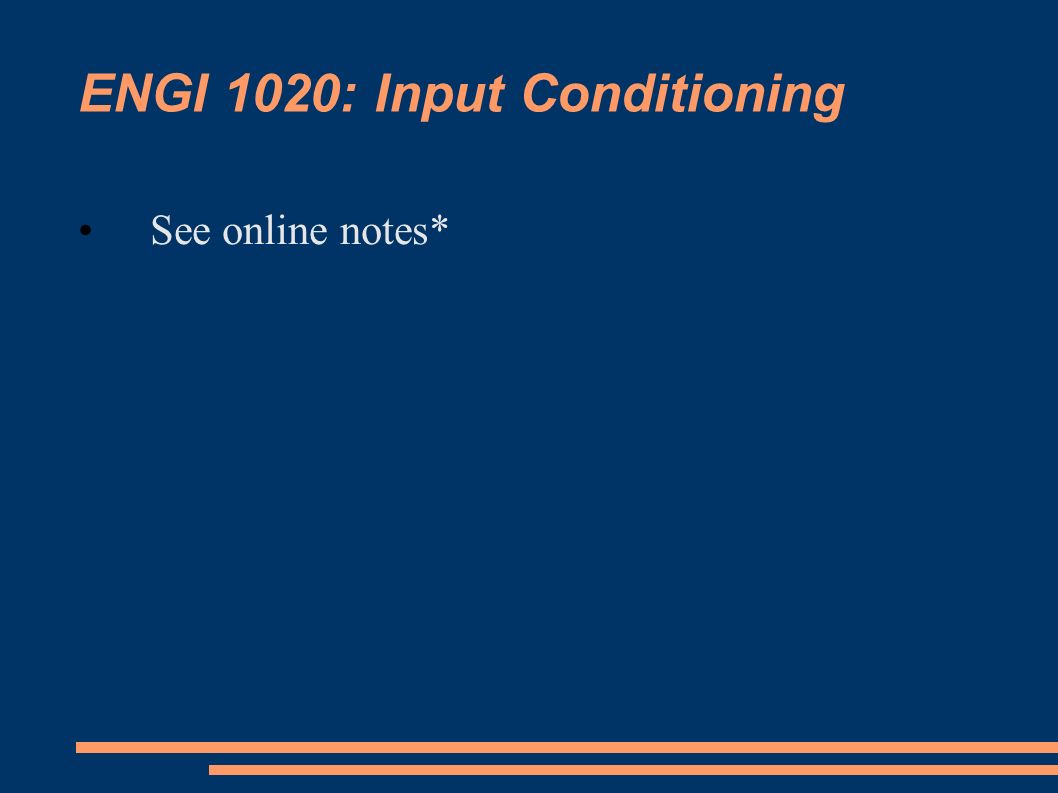 ENGI 1020: Input Conditioning

• See online notes*